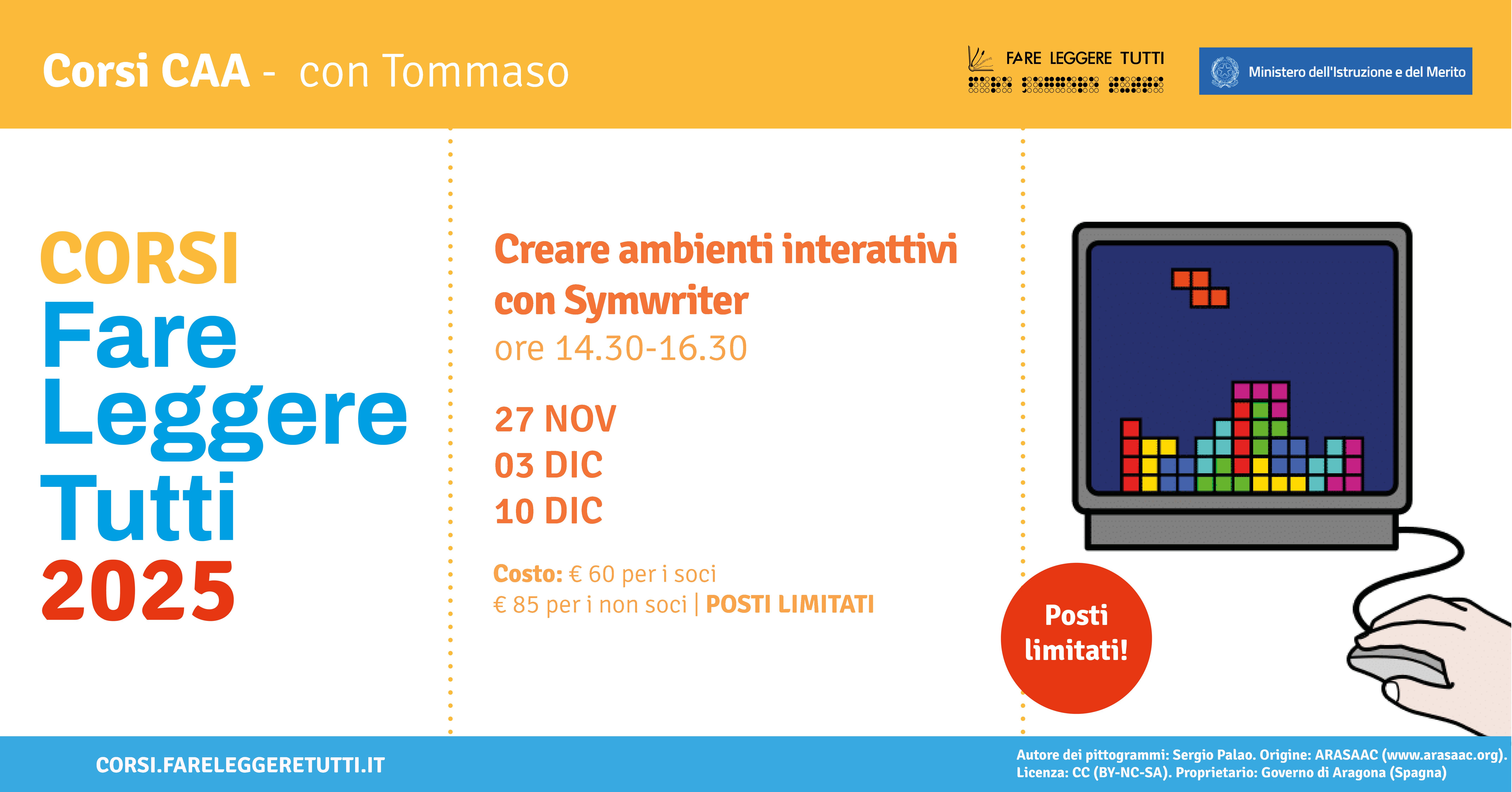 Corsi CAA - con Tommaso

FARE LEGGERE TUTTI

Ministero dell'Istruzione e del Merito

CORSI
Fare
Leggere
Tutti
2025

Creare ambienti interattivi con Symwriter
ore 14.30-16.30

27 NOV
03 DIC
10 DIC

Costo: € 60 per i soci
€ 85 per i non soci | POSTI LIMITATI

Posti limitati!

CORSI.FARELEGGERETUTTI.IT

Autore dei pittogrammi: Sergio Palao. Origine: ARASAAC (www.arasaac.org). Licenza: CC (BY-NC-SA). Proprietario: Governo di Aragona (Spagna)